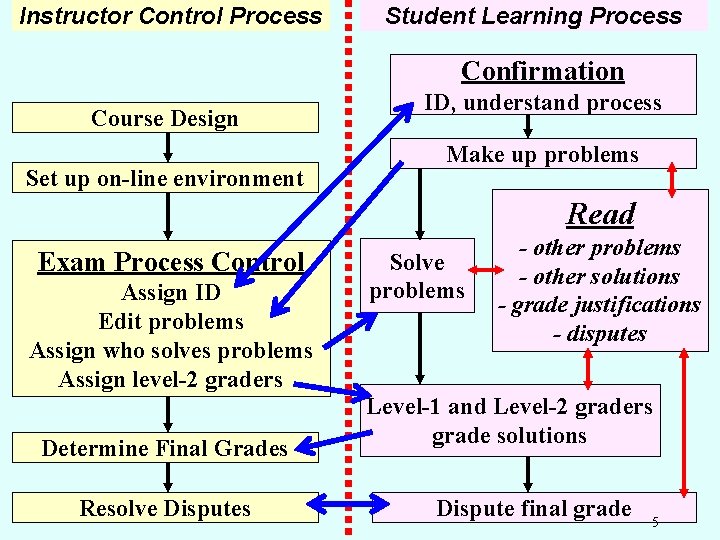 Instructor Control Process

Course Design

Set up on-line environment

Exam Process Control
Assign ID
Edit problems
Assign who solves problems
Assign level-2 graders

Determine Final Grades

Resolve Disputes

Student Learning Process

Confirmation
ID, understand process

Make up problems

Solve problems

Read
- other problems
- other solutions
- grade justifications
- disputes

Level-1 and Level-2 graders grade solutions

Dispute final grade

5